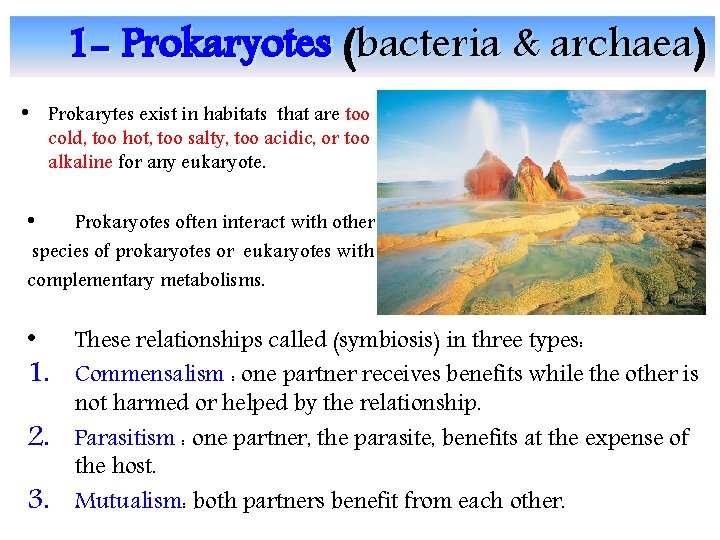 1- Prokaryotes (bacteria & archaea)

• Prokarytes exist in habitats that are too cold, too hot, too salty, too acidic, or too alkaline for any eukaryote.

• Prokaryotes often interact with other species of prokaryotes or eukaryotes with complementary metabolisms.

• These relationships called (symbiosis) in three types:

1. Commensalism : one partner receives benefits while the other is not harmed or helped by the relationship.

2. Parasitism : one partner, the parasite, benefits at the expense of the host.

3. Mutualism: both partners benefit from each other.